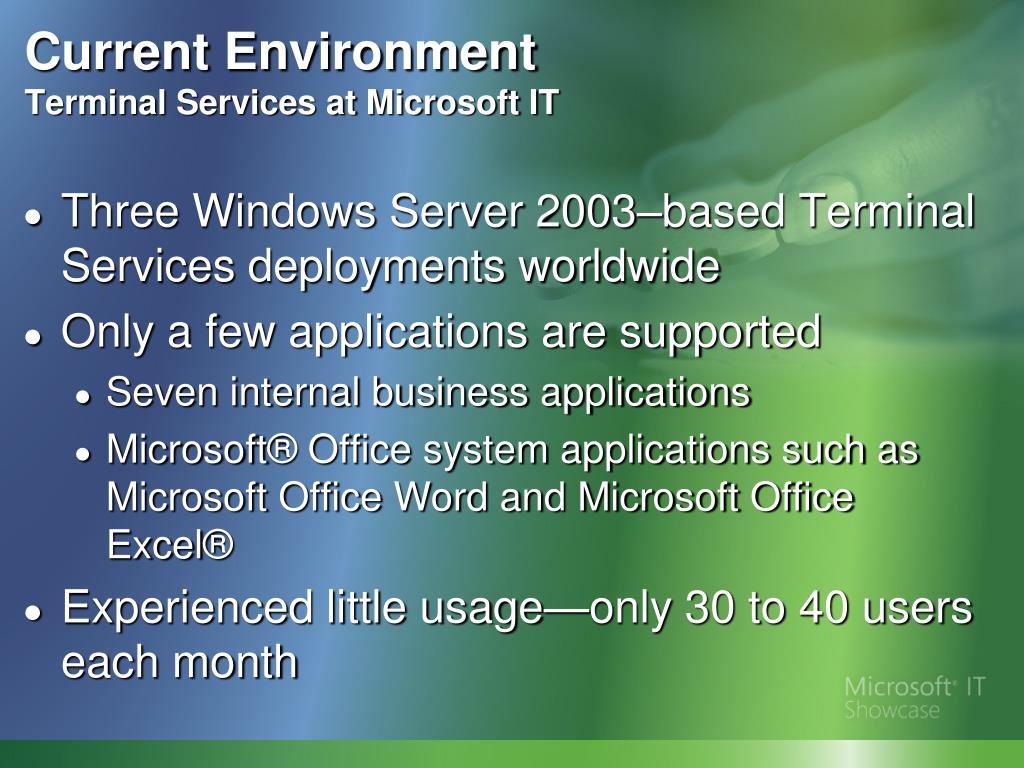 Current Environment
Terminal Services at Microsoft IT

- Three Windows Server 2003–based Terminal Services deployments worldwide
- Only a few applications are supported
  - Seven internal business applications
  - Microsoft® Office system applications such as Microsoft Office Word and Microsoft Office Excel®
- Experienced little usage—only 30 to 40 users each month

Microsoft® IT Showcase